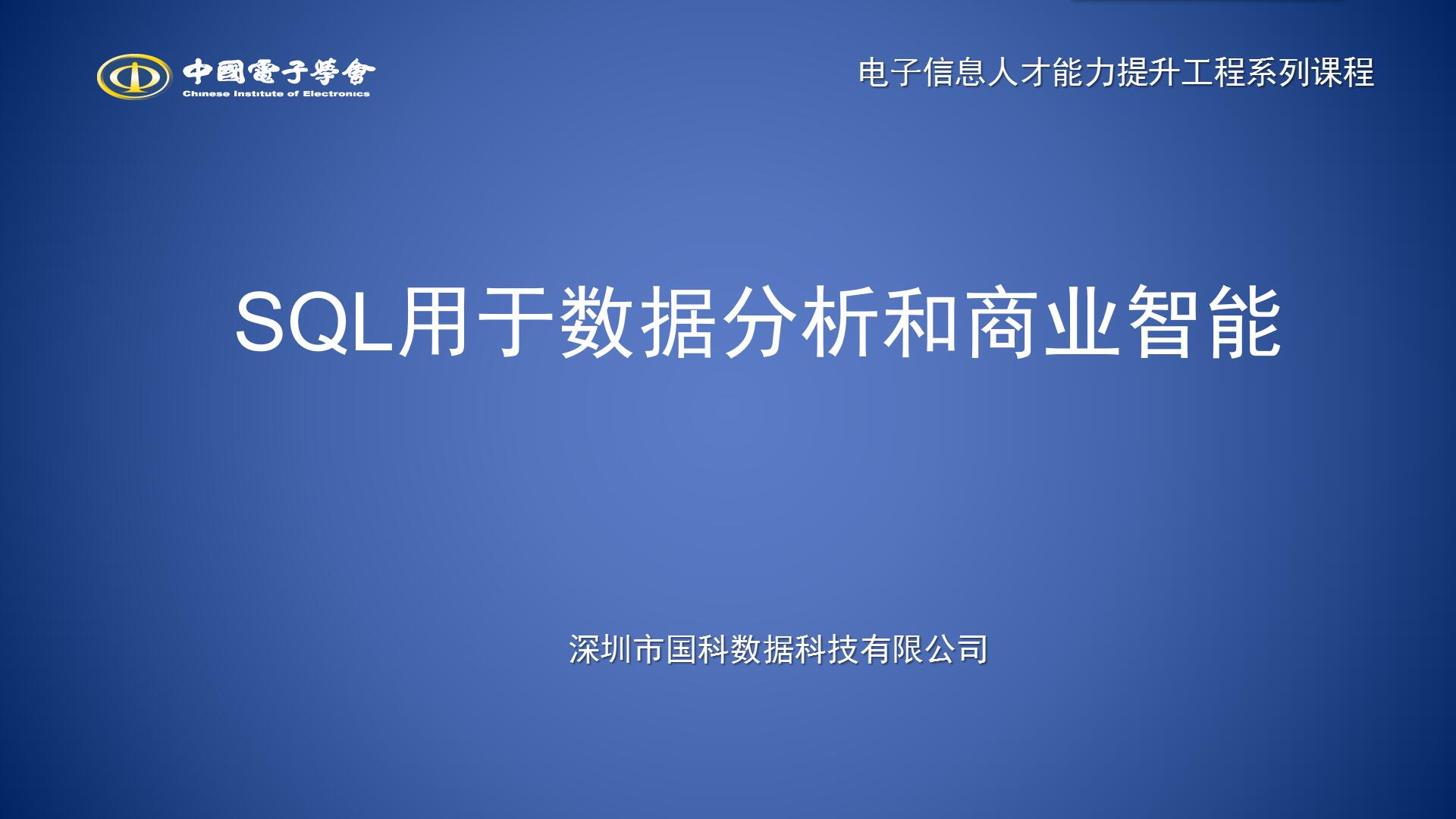 中國電子學會
Chinese Institute of Electronics

电子信息人才能力提升工程系列课程

SQL用于数据分析和商业智能

深圳市国科数据科技有限公司